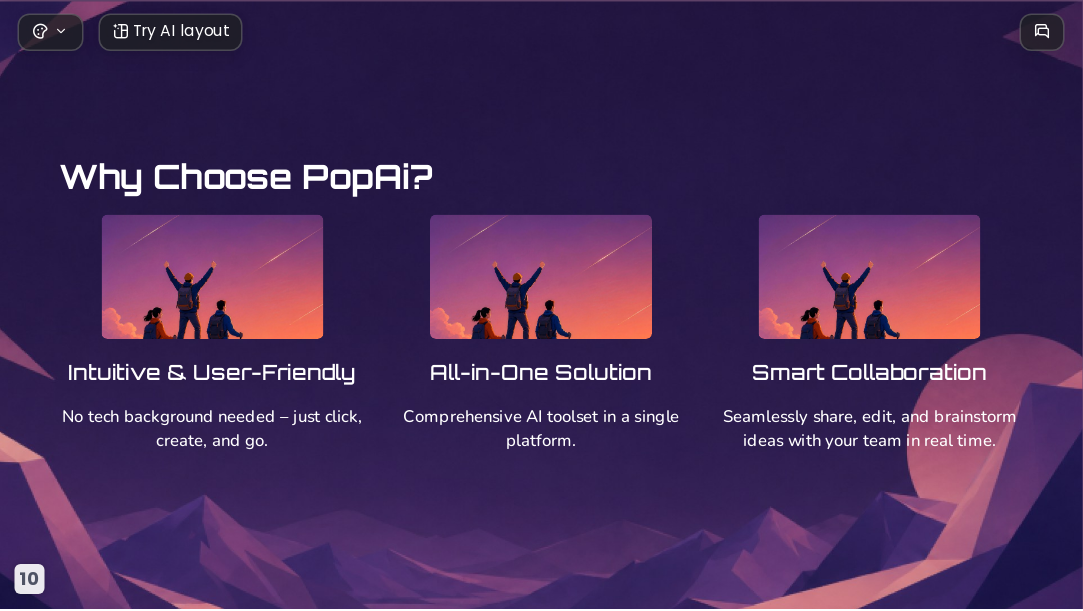 Try AI layout

Why Choose PopAi?

Intuitive & User-Friendly

No tech background needed – just click, create, and go.

All-in-One Solution

Comprehensive AI toolset in a single platform.

Smart Collaboration

Seamlessly share, edit, and brainstorm ideas with your team in real time.

10